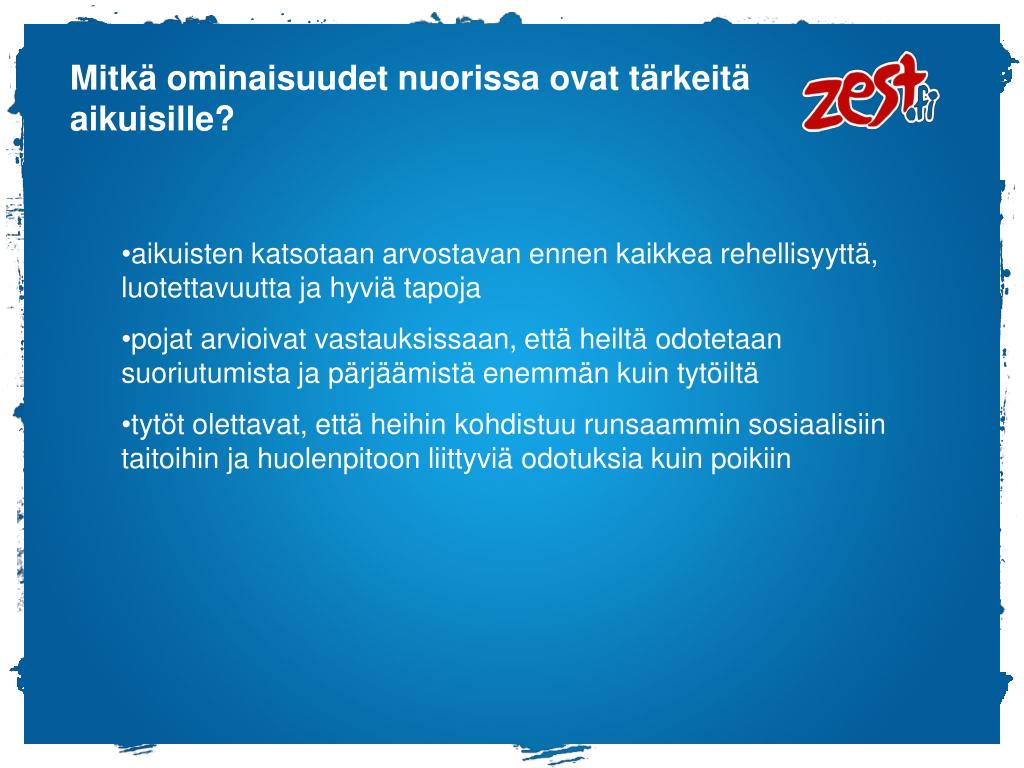 Mitkä ominaisuudet nuorissa ovat tärkeitä aikuisille?

zest.fi

•aikuisten katsotaan arvostavan ennen kaikkea rehellisyyttä, luotettavuutta ja hyviä tapoja

•pojat arvioivat vastauksissaan, että heiltä odotetaan suoriutumista ja pärjäämistä enemmän kuin tytöiltä

•tytöt olettavat, että heihin kohdistuu runsaammin sosiaalisiin taitoihin ja huolenpitoon liittyviä odotuksia kuin poikiin